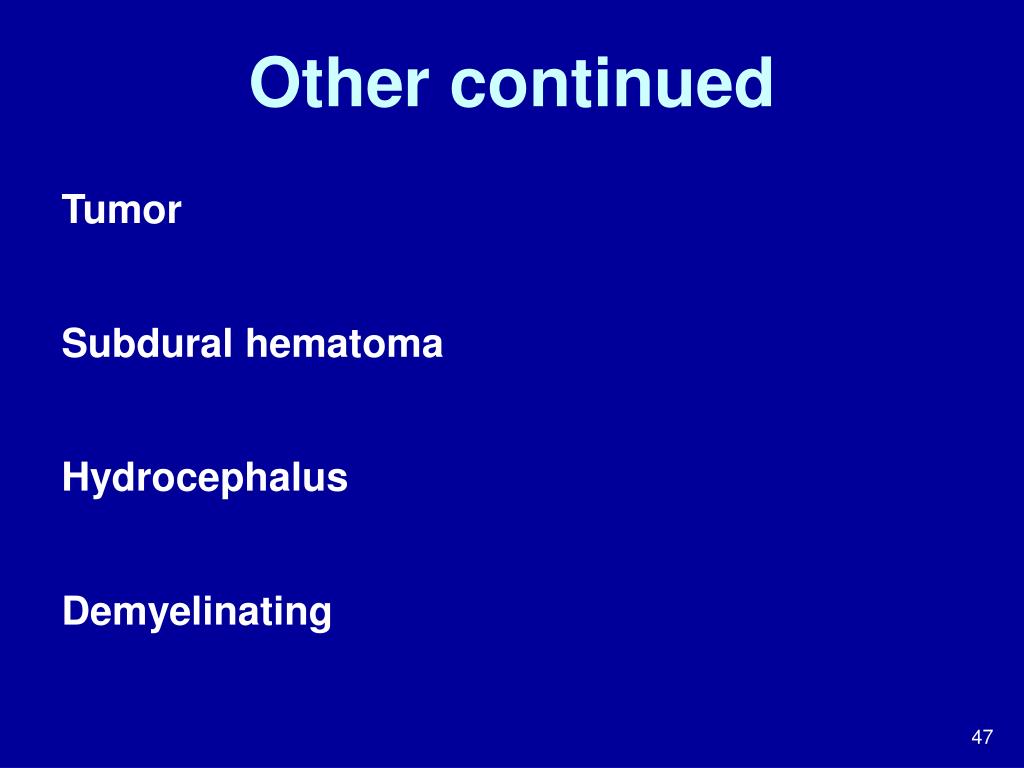 Other continued

Tumor

Subdural hematoma

Hydrocephalus

Demyelinating

47